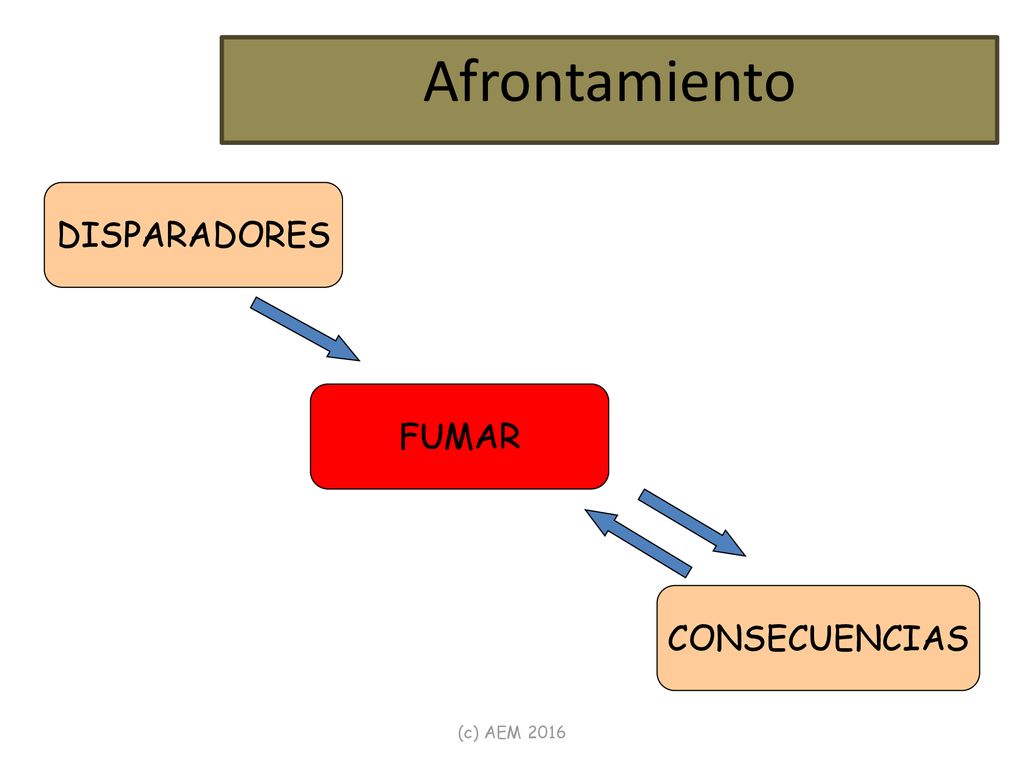 Afrontamiento

DISPARADORES

FUMAR

CONSECUENCIAS

(c) AEM 2016